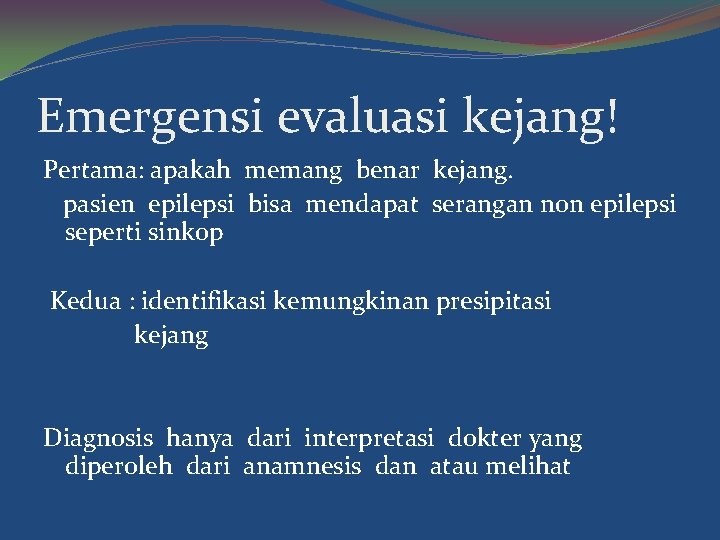 Emergensi evaluasi kejang!

Pertama: apakah memang benar kejang.
pasien epilepsi bisa mendapat serangan non epilepsi seperti sinkop

Kedua : identifikasi kemungkinan presipitasi kejang

Diagnosis hanya dari interpretasi dokter yang diperoleh dari anamnesis dan atau melihat